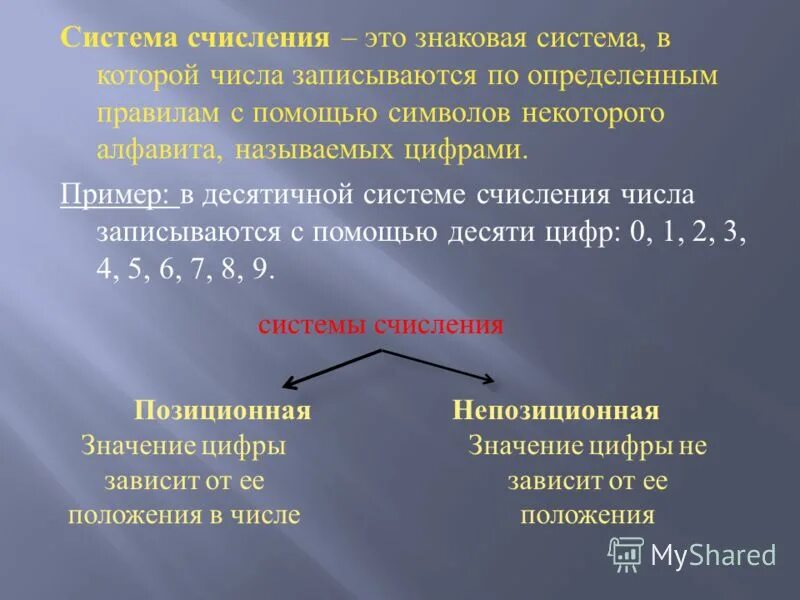 Система счисления – это знаковая система, в которой числа записываются по определенным правилам с помощью символов некоторого алфавита, называемых цифрами.

Пример: в десятичной системе счисления числа записываются с помощью десяти цифр: 0, 1, 2, 3, 4, 5, 6, 7, 8, 9.

системы счисления

Позиционная
Значение цифры зависит от ее положения в числе

Непозиционная
Значение цифры не зависит от ее положения

MyShared